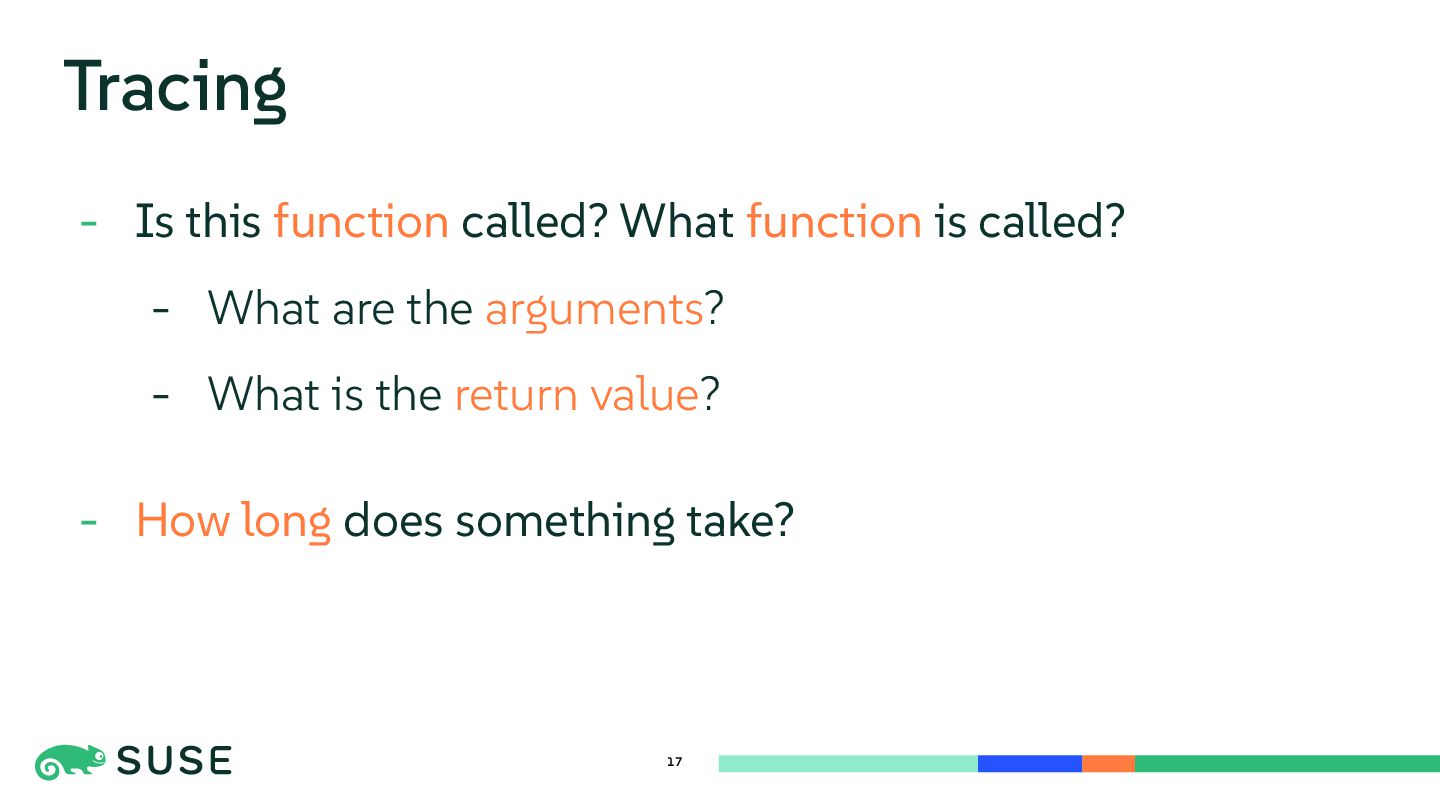 Tracing

- Is this function called? What function is called?

- What are the arguments?

- What is the return value?

- How long does something take?

SUSE

17